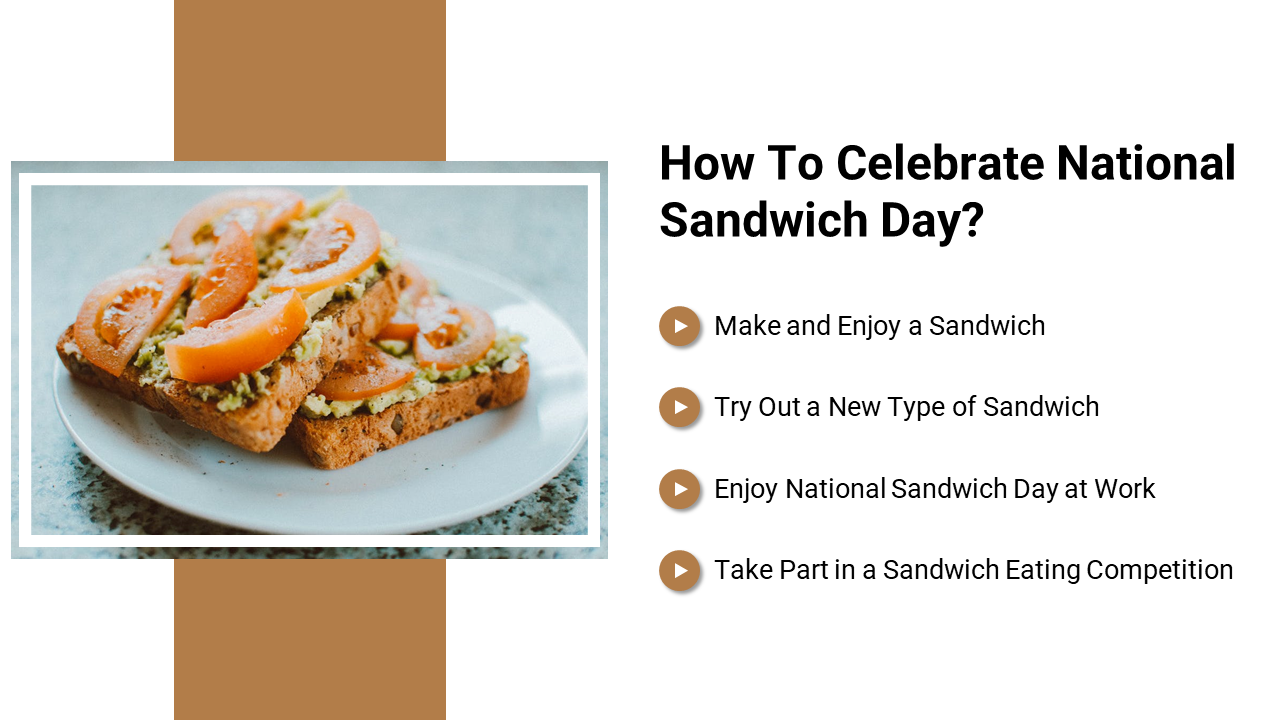 How To Celebrate National Sandwich Day?

Make and Enjoy a Sandwich

Try Out a New Type of Sandwich

Enjoy National Sandwich Day at Work

Take Part in a Sandwich Eating Competition